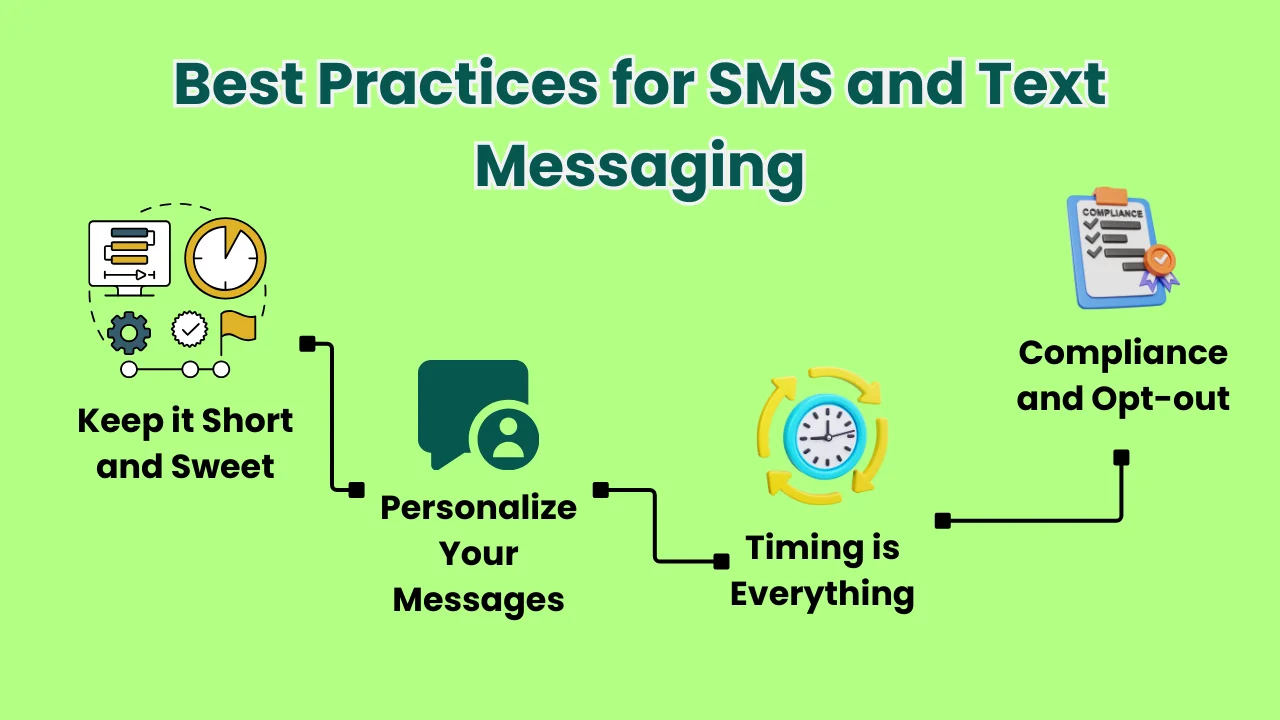 Best Practices for SMS and Text Messaging

COMPLIANCE

Keep it Short and Sweet

Personalize Your Messages

Timing is Everything

Compliance and Opt-out